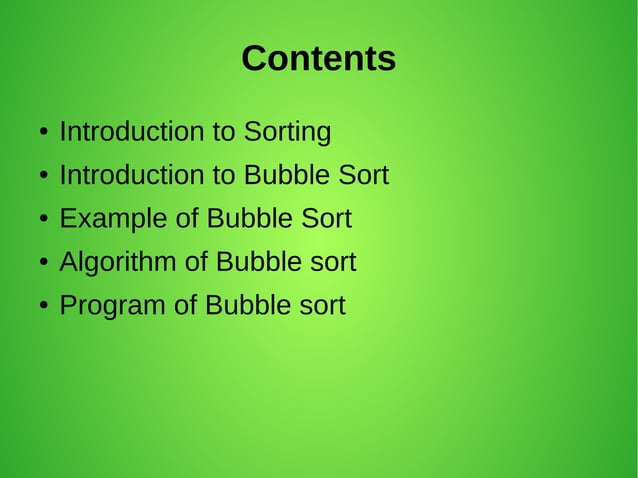 Contents

• Introduction to Sorting
• Introduction to Bubble Sort
• Example of Bubble Sort
• Algorithm of Bubble sort
• Program of Bubble sort